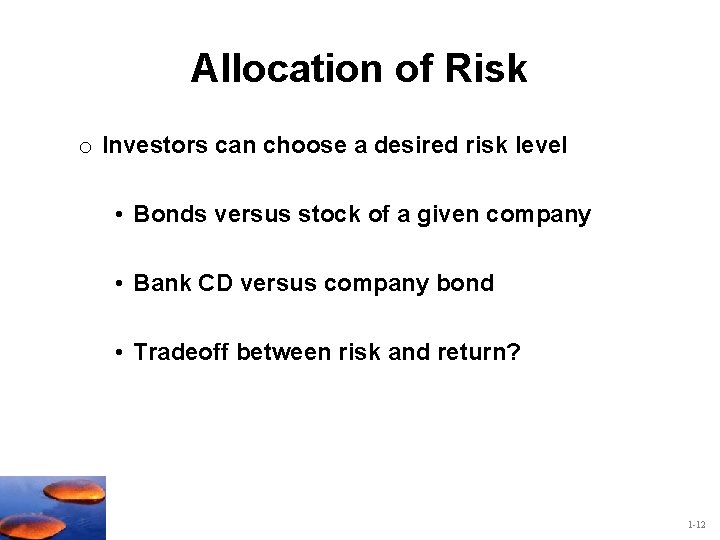 Allocation of Risk

o Investors can choose a desired risk level

• Bonds versus stock of a given company

• Bank CD versus company bond

• Tradeoff between risk and return?

1-12